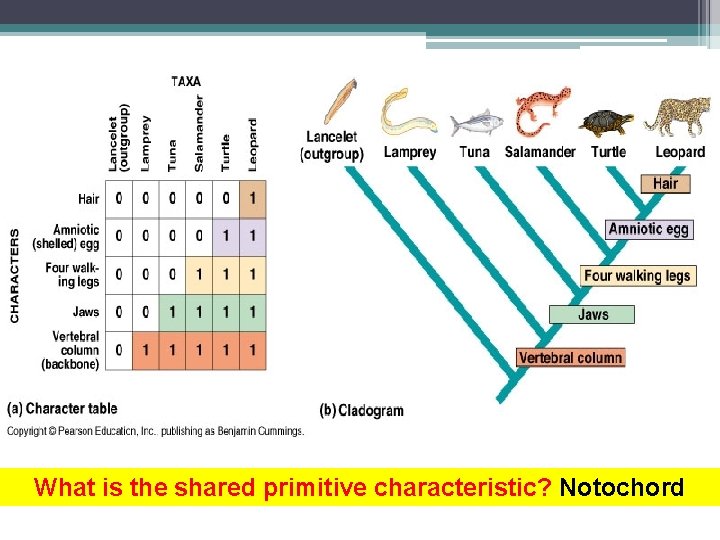 TAXA

CHARACTERS

| | Lancelet (outgroup) | Lamprey | Tuna | Salamander | Turtle | Leopard |
|---|---|---|---|---|---|---|
| Hair | 0 | 0 | 0 | 0 | 0 | 1 |
| Amniotic (shelled) egg | 0 | 0 | 0 | 0 | 1 | 1 |
| Four walking legs | 0 | 0 | 0 | 1 | 1 | 1 |
| Jaws | 0 | 0 | 1 | 1 | 1 | 1 |
| Vertebral column (backbone) | 0 | 1 | 1 | 1 | 1 | 1 |

(a) Character table

Lancelet (outgroup) Lamprey Tuna Salamander Turtle Leopard

Hair

Amniotic egg

Four walking legs

Jaws

Vertebral column

(b) Cladogram

Copyright © Pearson Education, Inc. publishing as Benjamin Cummings.

What is the shared primitive characteristic? Notochord